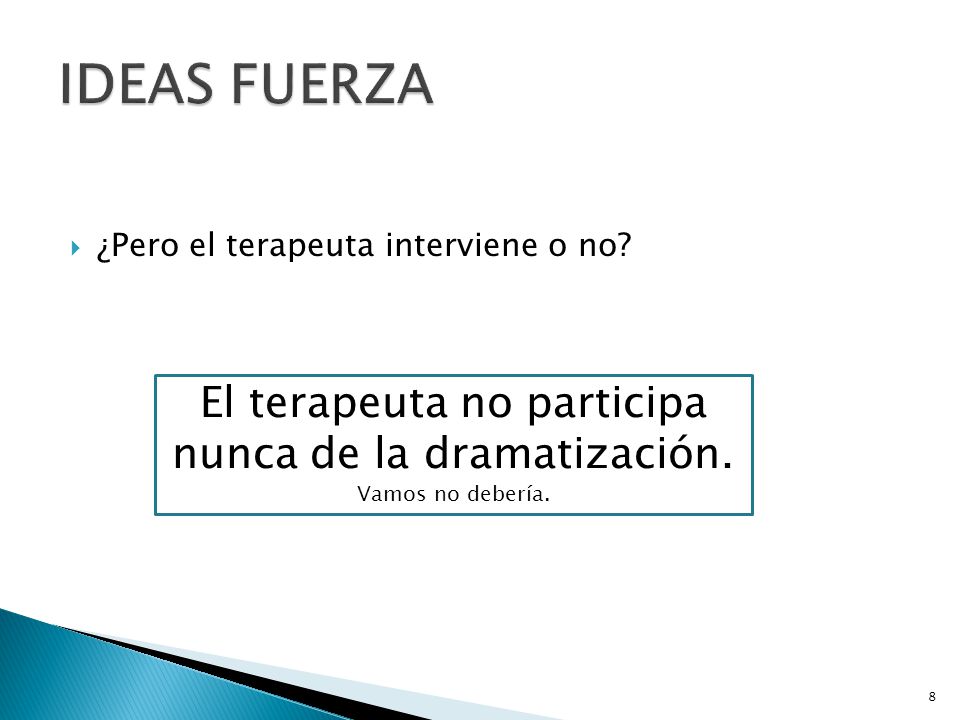 IDEAS FUERZA

¿Pero el terapeuta interviene o no?

El terapeuta no participa nunca de la dramatización.
Vamos no debería.

8